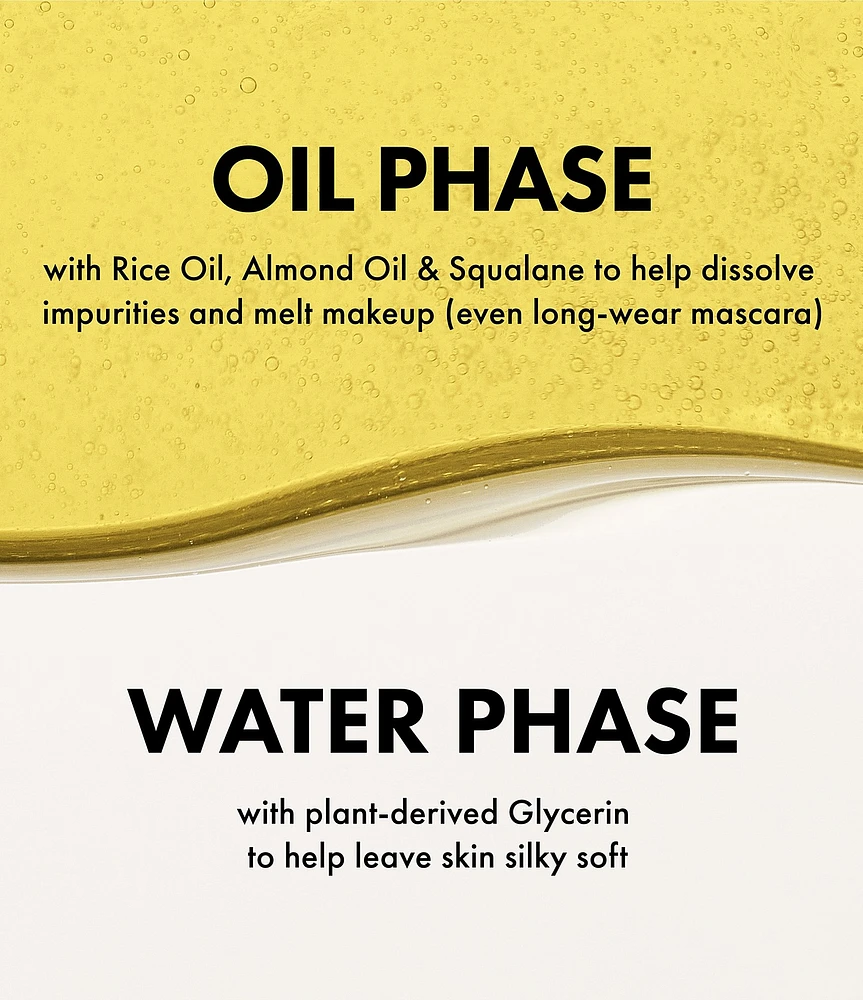 OIL PHASE

with Rice Oil, Almond Oil & Squalane to help dissolve impurities and melt makeup (even long-wear mascara)

WATER PHASE

with plant-derived Glycerin to help leave skin silky soft